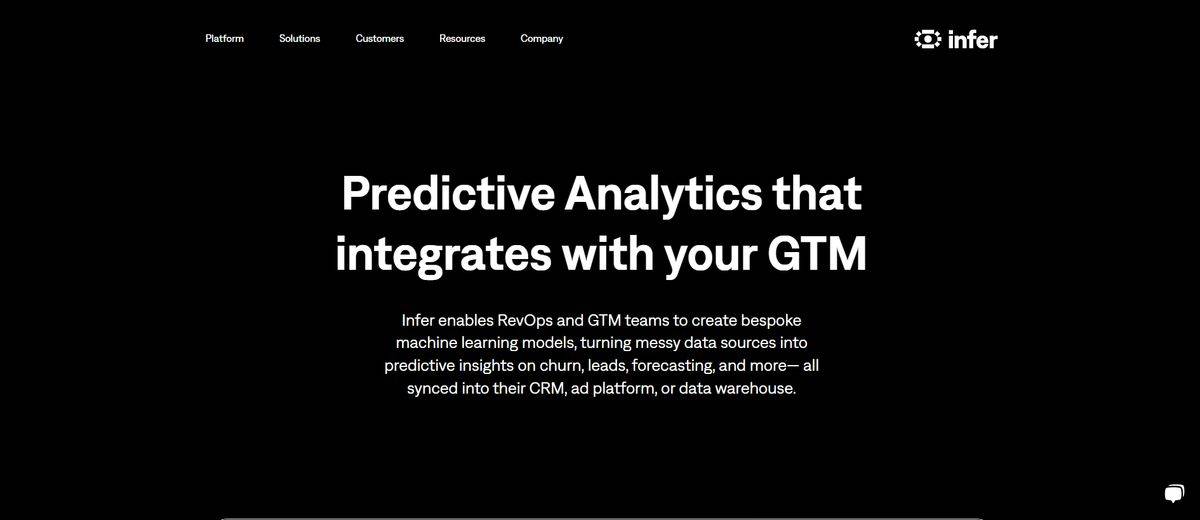 Platform Solutions Customers Resources Company

infer

Predictive Analytics that integrates with your GTM

Infer enables RevOps and GTM teams to create bespoke machine learning models, turning messy data sources into predictive insights on churn, leads, forecasting, and more— all synced into their CRM, ad platform, or data warehouse.